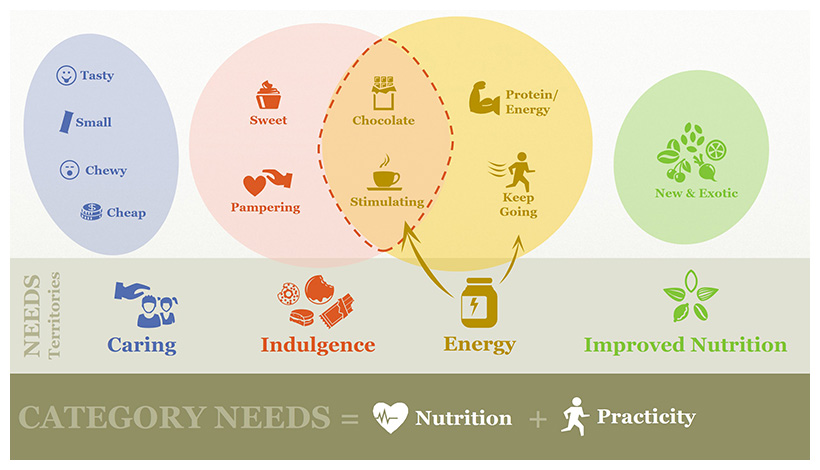 Tasty
Small
Chewy
Cheap

Sweet
Pampering

Chocolate
Stimulating

Protein/ Energy
Keep Going

New & Exotic

NEEDS Territories

Caring
Indulgence
Energy
Improved Nutrition

CATEGORY NEEDS = Nutrition + Practicity